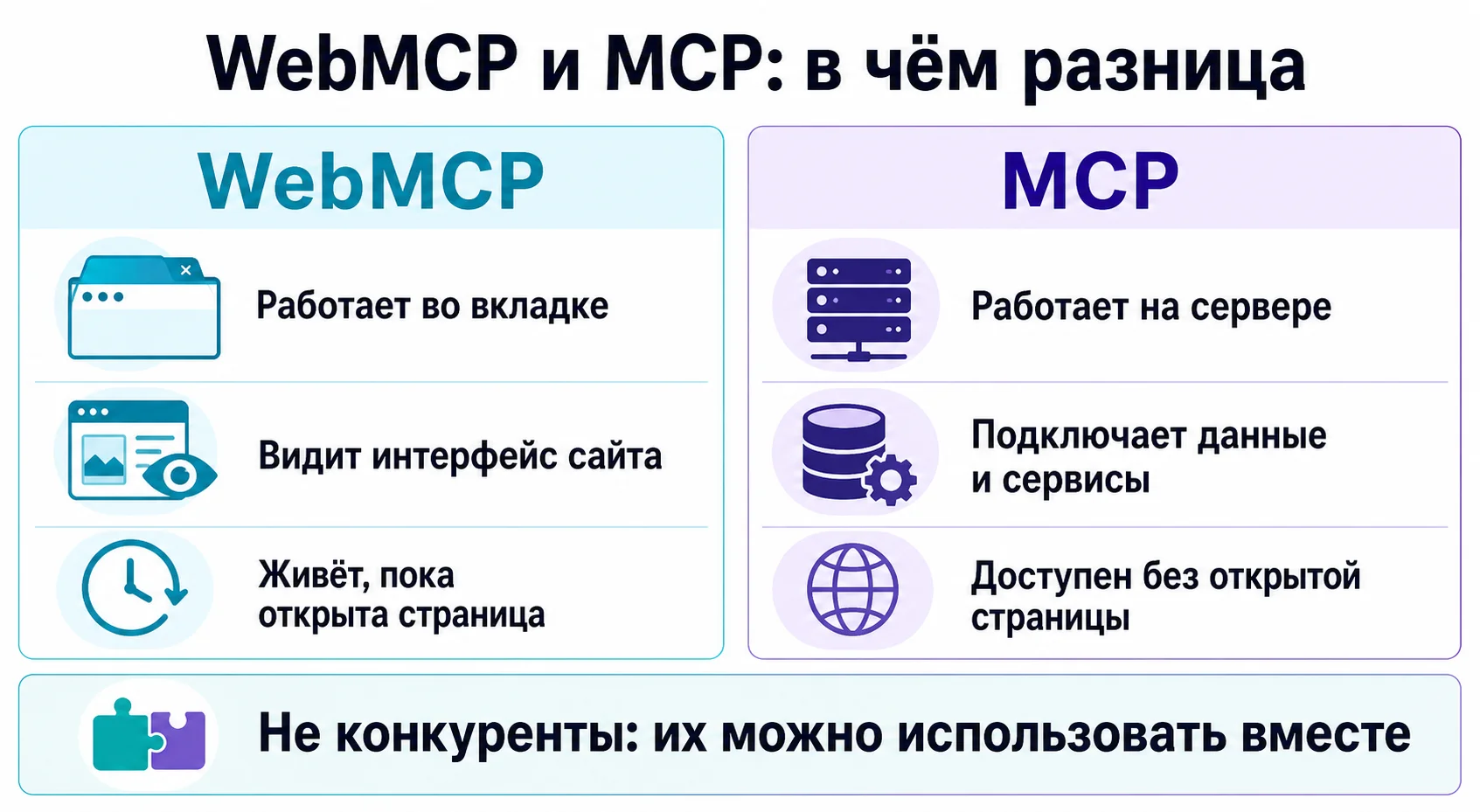 WebMCP и MCP: в чём разница

WebMCP

Работает во вкладке

Видит интерфейс сайта

Живёт, пока открыта страница

MCP

Работает на сервере

Подключает данные и сервисы

Доступен без открытой страницы

Не конкуренты: их можно использовать вместе